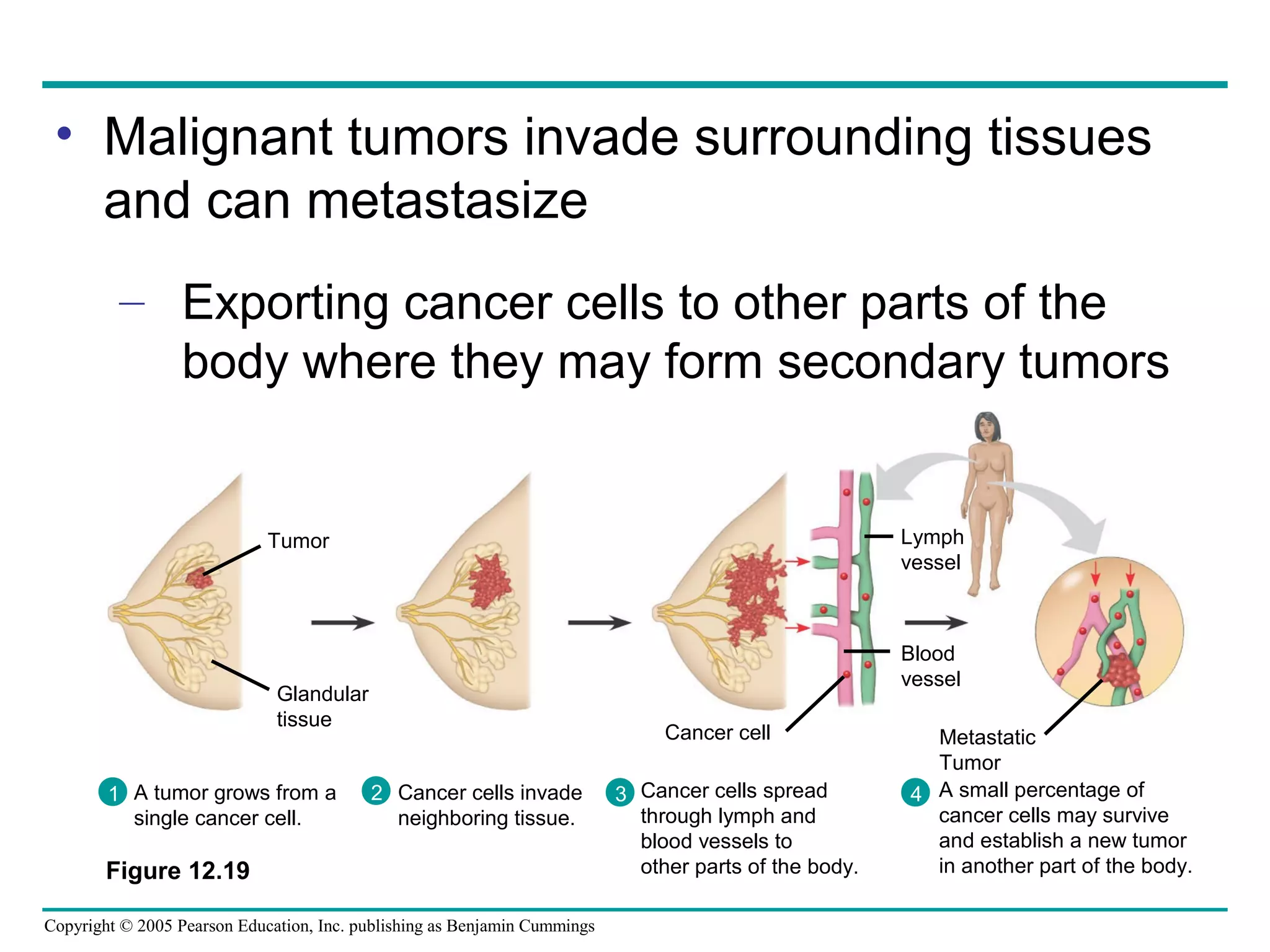 • Malignant tumors invade surrounding tissues and can metastasize

– Exporting cancer cells to other parts of the body where they may form secondary tumors

Tumor

Glandular tissue

Lymph vessel

Blood vessel

Cancer cell

Metastatic Tumor

1 A tumor grows from a single cancer cell.

2 Cancer cells invade neighboring tissue.

3 Cancer cells spread through lymph and blood vessels to other parts of the body.

4 A small percentage of cancer cells may survive and establish a new tumor in another part of the body.

Figure 12.19

Copyright © 2005 Pearson Education, Inc. publishing as Benjamin Cummings